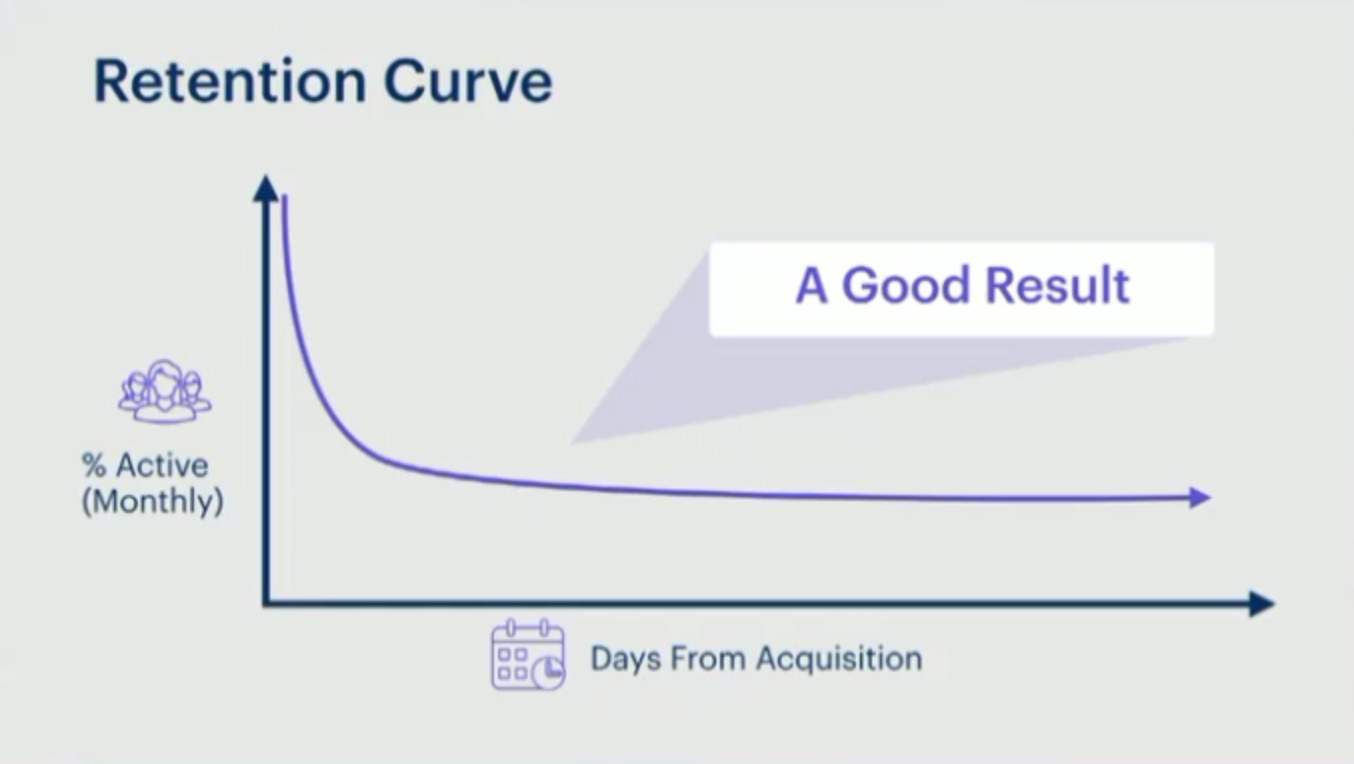 Retention Curve

A Good Result

% Active
(Monthly)

Days From Acquisition